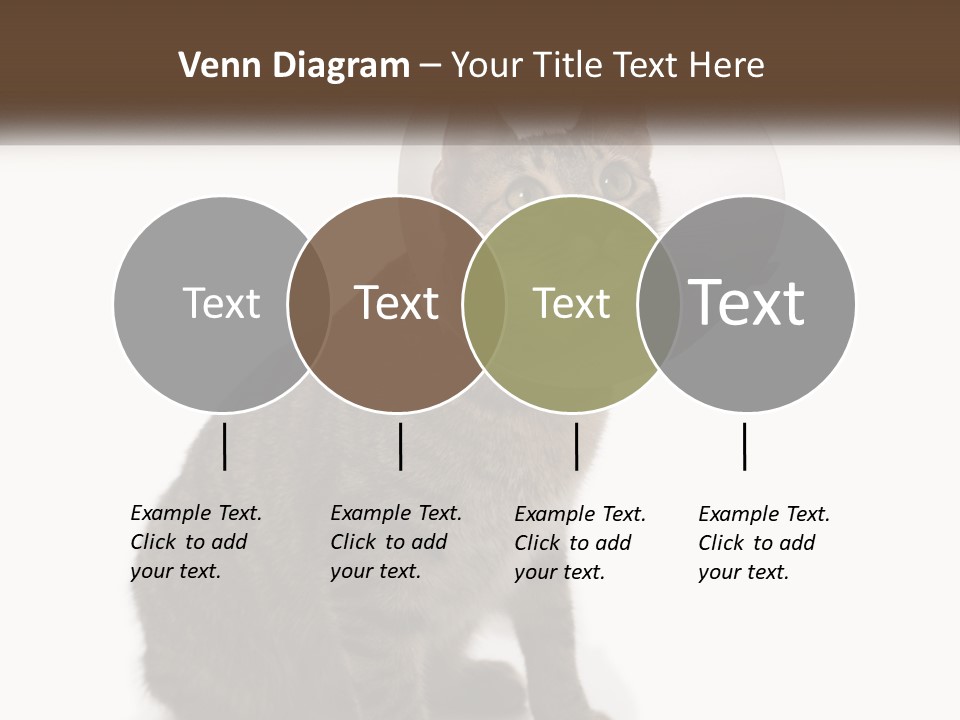 Venn Diagram – Your Title Text Here

Text

Text

Text

Text

Example Text. Click to add your text.

Example Text. Click to add your text.

Example Text. Click to add your text.

Example Text. Click to add your text.